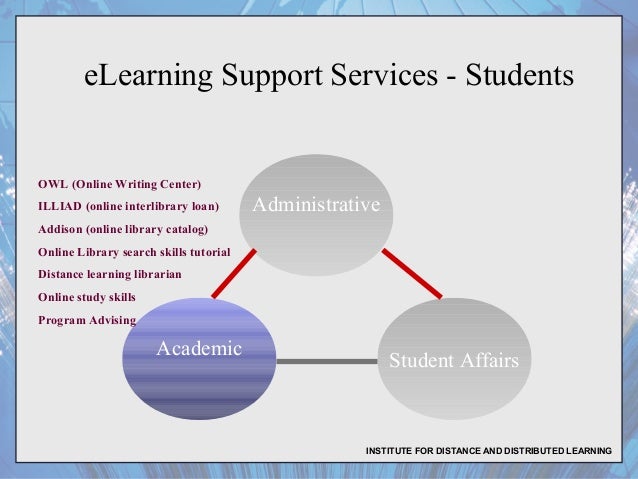 eLearning Support Services - Students

OWL (Online Writing Center)
ILLIAD (online interlibrary loan)
Addison (online library catalog)
Online Library search skills tutorial
Distance learning librarian
Online study skills
Program Advising

Administrative

Academic

Student Affairs

INSTITUTE FOR DISTANCE AND DISTRIBUTED LEARNING